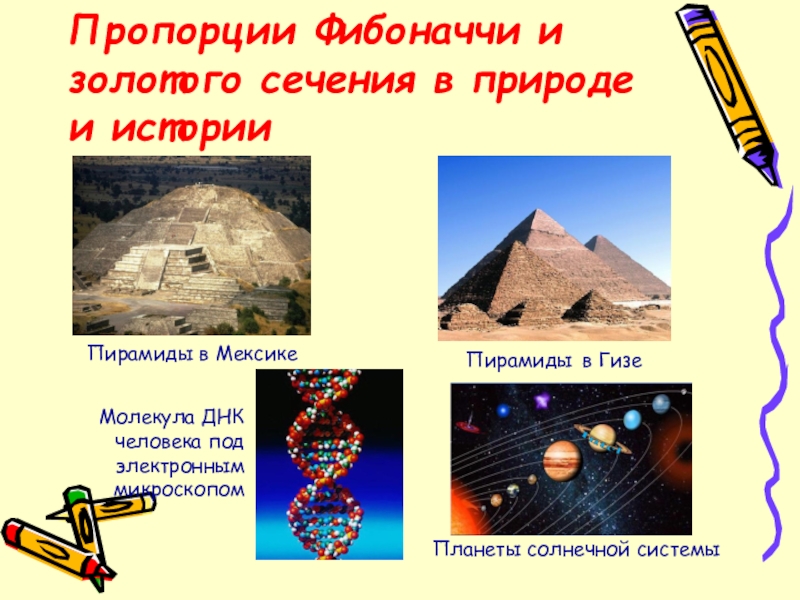 Пропорции Фибоначчи и золотого сечения в природе и истории

Пирамиды в Мексике

Пирамиды в Гизе

Молекула ДНК человека под электронным микроскопом

Планеты солнечной системы